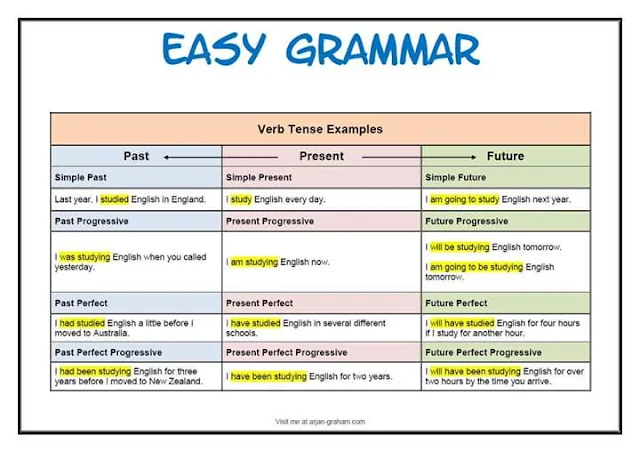 EASY GRAMMAR

Verb Tense Examples

| Past | Present | Future |
|---|---|---|
| Simple Past | Simple Present | Simple Future |
| Last year, I studied English in England. | I study English every day. | I am going to study English next year. |
| Past Progressive | Present Progressive | Future Progressive |
| I was studying English when you called yesterday. | I am studying English now. | I will be studying English tomorrow. I am going to be studying English tomorrow. |
| Past Perfect | Present Perfect | Future Perfect |
| I had studied English a little before I moved to Australia. | I have studied English in several different schools. | I will have studied English for four hours if I study for another hour. |
| Past Perfect Progressive | Present Perfect Progressive | Future Perfect Progressive |
| I had been studying English for three years before I moved to New Zealand. | I have been studying English for two years. | I will have been studying English for over two hours by the time you arrive. |

Visit me at arjan-graham.com